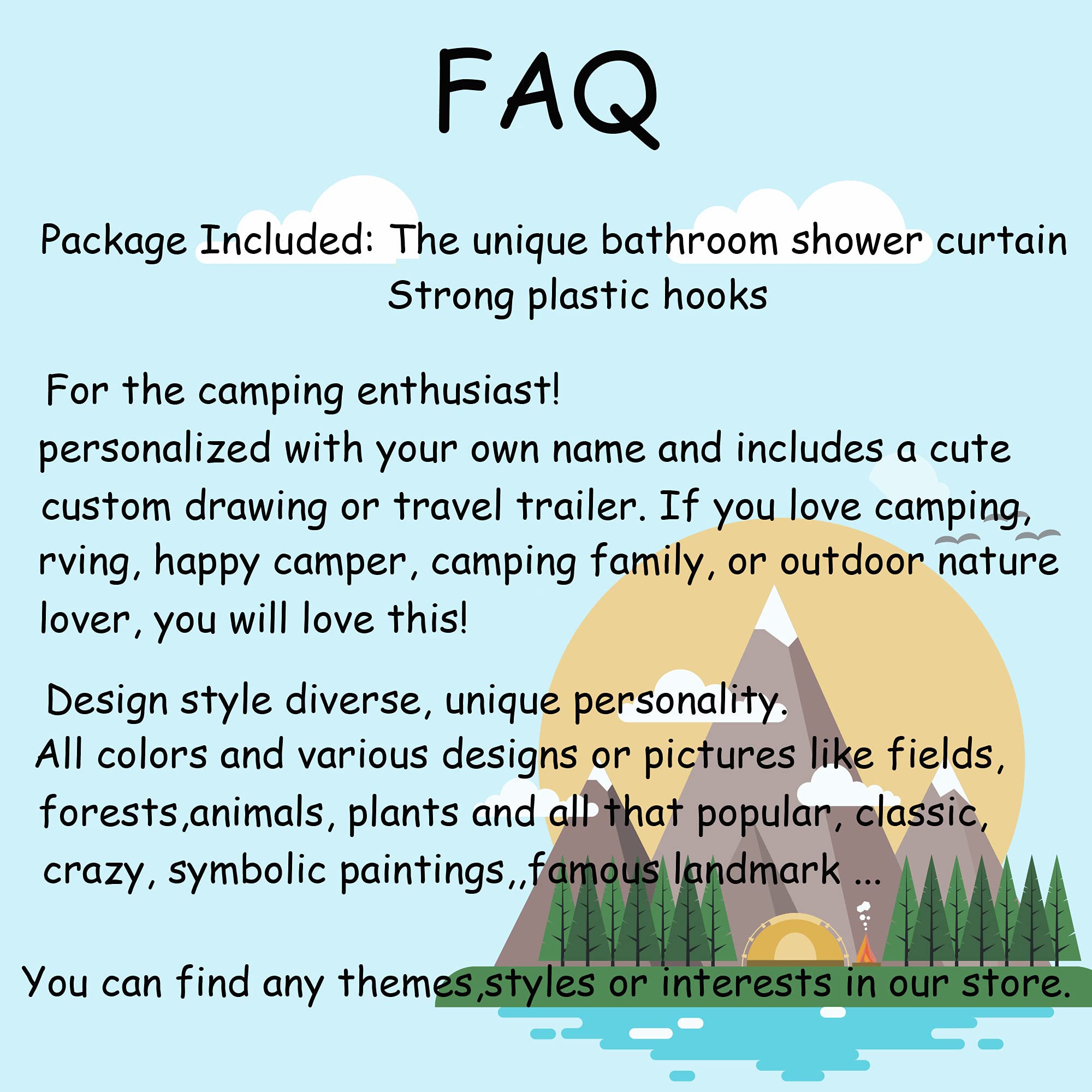 FAQ

Package Included: The unique bathroom shower curtain
Strong plastic hooks

For the camping enthusiast!
personalized with your own name and includes a cute custom drawing or travel trailer. If you love camping, rving, happy camper, camping family, or outdoor nature lover, you will love this!

Design style diverse, unique personality.
All colors and various designs or pictures like fields, forests,animals, plants and all that popular, classic, crazy, symbolic paintings,,famous landmark ...

You can find any themes,styles or interests in our store.